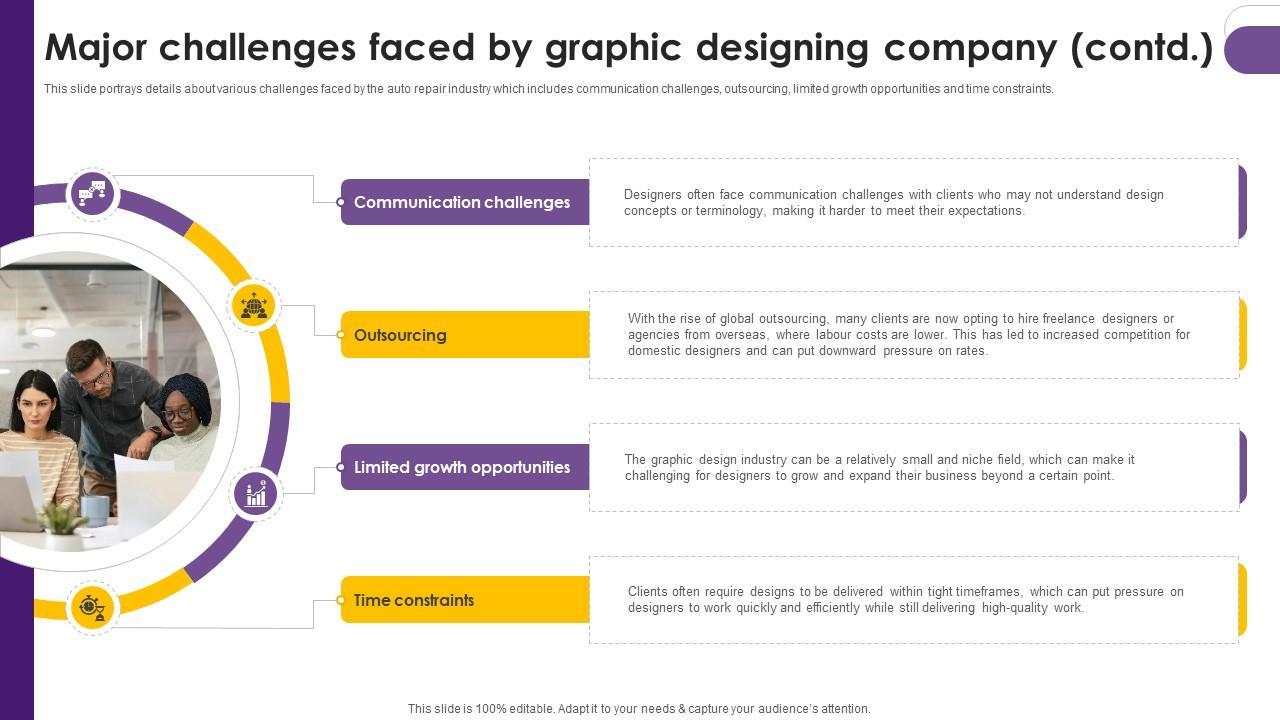 Major challenges faced by graphic designing company (contd.)

This slide portrays details about various challenges faced by the auto repair industry which includes communication challenges, outsourcing, limited growth opportunities and time constraints.

Communication challenges

Designers often face communication challenges with clients who may not understand design concepts or terminology, making it harder to meet their expectations.

Outsourcing

With the rise of global outsourcing, many clients are now opting to hire freelance designers or agencies from overseas, where labour costs are lower. This has led to increased competition for domestic designers and can put downward pressure on rates.

Limited growth opportunities

The graphic design industry can be a relatively small and niche field, which can make it challenging for designers to grow and expand their business beyond a certain point.

Time constraints

Clients often require designs to be delivered within tight timeframes, which can put pressure on designers to work quickly and efficiently while still delivering high-quality work.

This slide is 100% editable. Adapt it to your needs & capture your audience's attention.